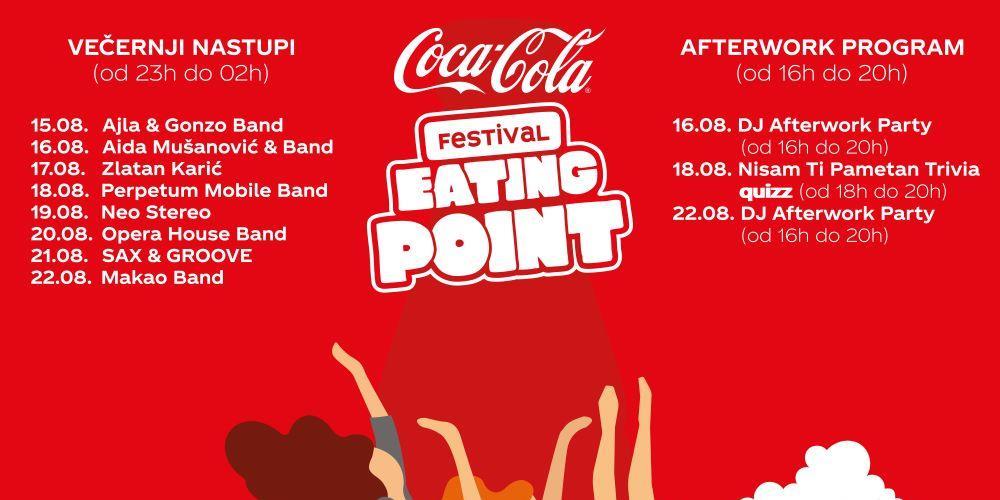 VEČERNJI NASTUPI
(od 23h do 02h)

15.08. Ajla & Gonzo Band
16.08. Aida Mušanović & Band
17.08. Zlatan Karić
18.08. Perpetum Mobile Band
19.08. Neo Stereo
20.08. Opera House Band
21.08. SAX & GROOVE
22.08. Makao Band

Coca-Cola

FESTIVAL
EATING
POINT

AFTERWORK PROGRAM
(od 16h do 20h)

16.08. DJ Afterwork Party
(od 16h do 20h)
18.08. Nisam Ti Pametan Trivia quizz (od 18h do 20h)
22.08. DJ Afterwork Party
(od 16h do 20h)